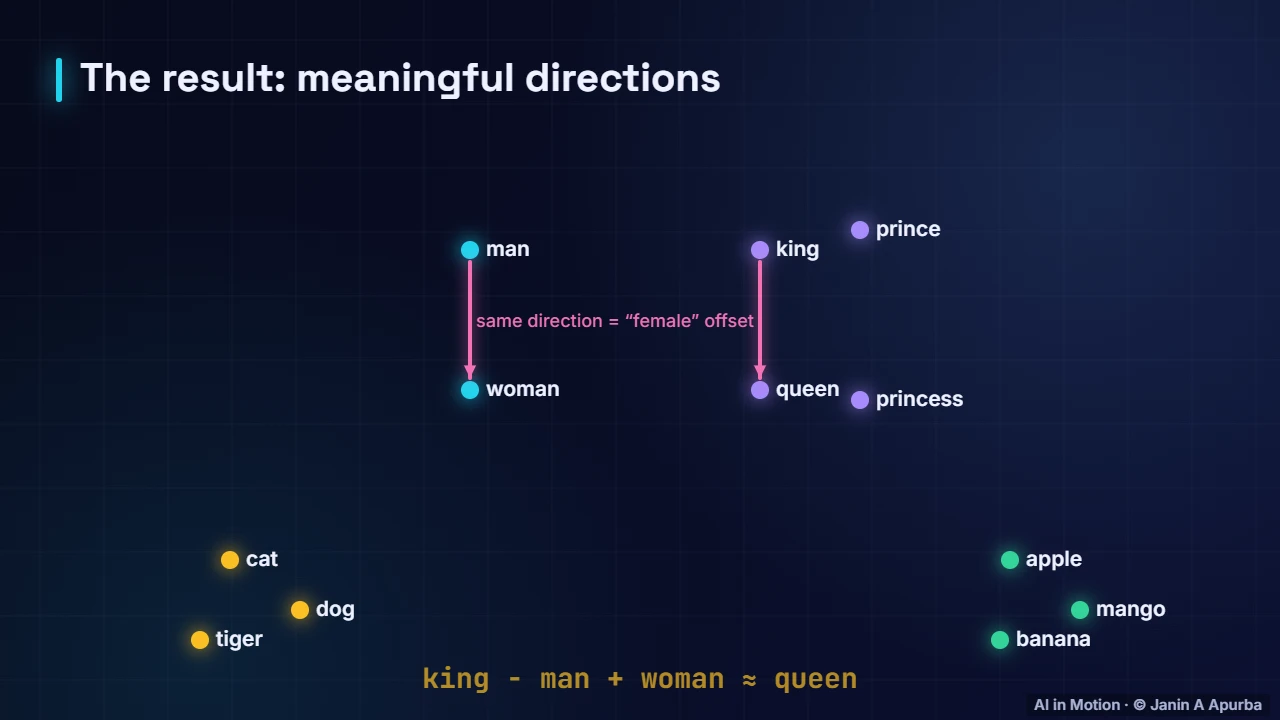 The result: meaningful directions

man

king

prince

same direction = "female" offset

woman

queen

princess

cat

dog

tiger

apple

mango

banana

king - man + woman ≈ queen

AI in Motion · © Janin A Apurba